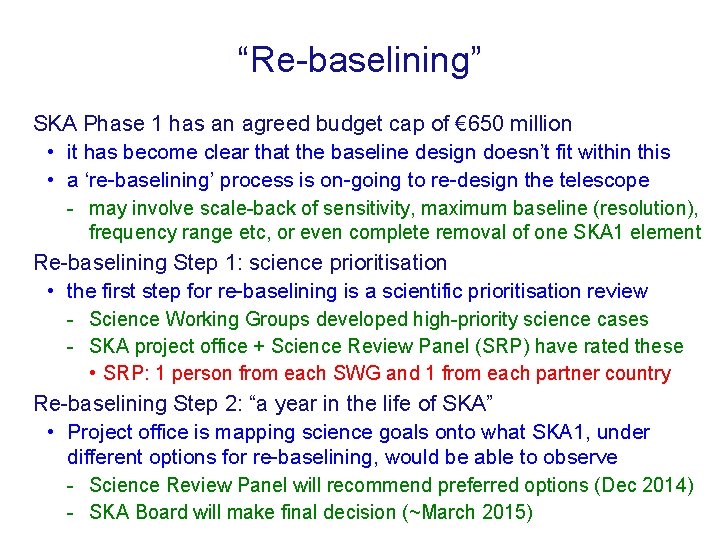 “Re-baselining”

SKA Phase 1 has an agreed budget cap of €650 million
• it has become clear that the baseline design doesn’t fit within this
• a ‘re-baselining’ process is on-going to re-design the telescope
- may involve scale-back of sensitivity, maximum baseline (resolution), frequency range etc, or even complete removal of one SKA1 element

Re-baselining Step 1: science prioritisation
• the first step for re-baselining is a scientific prioritisation review
- Science Working Groups developed high-priority science cases
- SKA project office + Science Review Panel (SRP) have rated these
• SRP: 1 person from each SWG and 1 from each partner country

Re-baselining Step 2: “a year in the life of SKA”
• Project office is mapping science goals onto what SKA1, under different options for re-baselining, would be able to observe
- Science Review Panel will recommend preferred options (Dec 2014)
- SKA Board will make final decision (~March 2015)